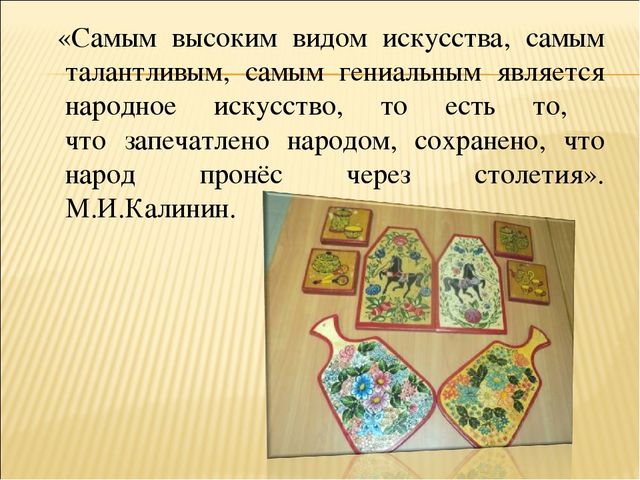 «Самым высоким видом искусства, самым талантливым, самым гениальным является народное искусство, то есть то, что запечатлено народом, сохранено, что народ пронёс через столетия». М.И.Калинин.